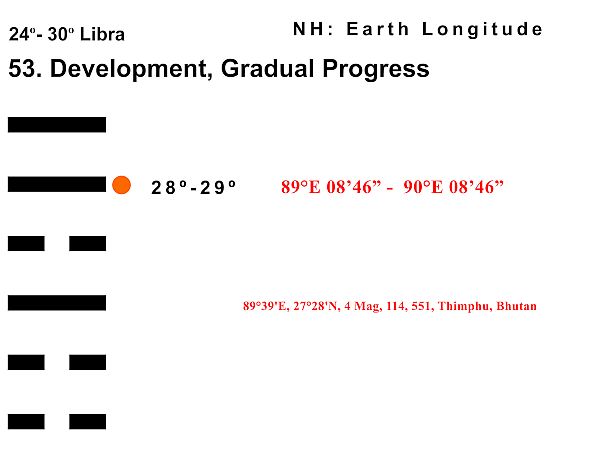 24º- 30º Libra

NH: Earth Longitude

53. Development, Gradual Progress

28º-29º

89°E 08’46” - 90°E 08’46”

89°39'E, 27°28'N, 4 Mag, 114, 551, Thimphu, Bhutan